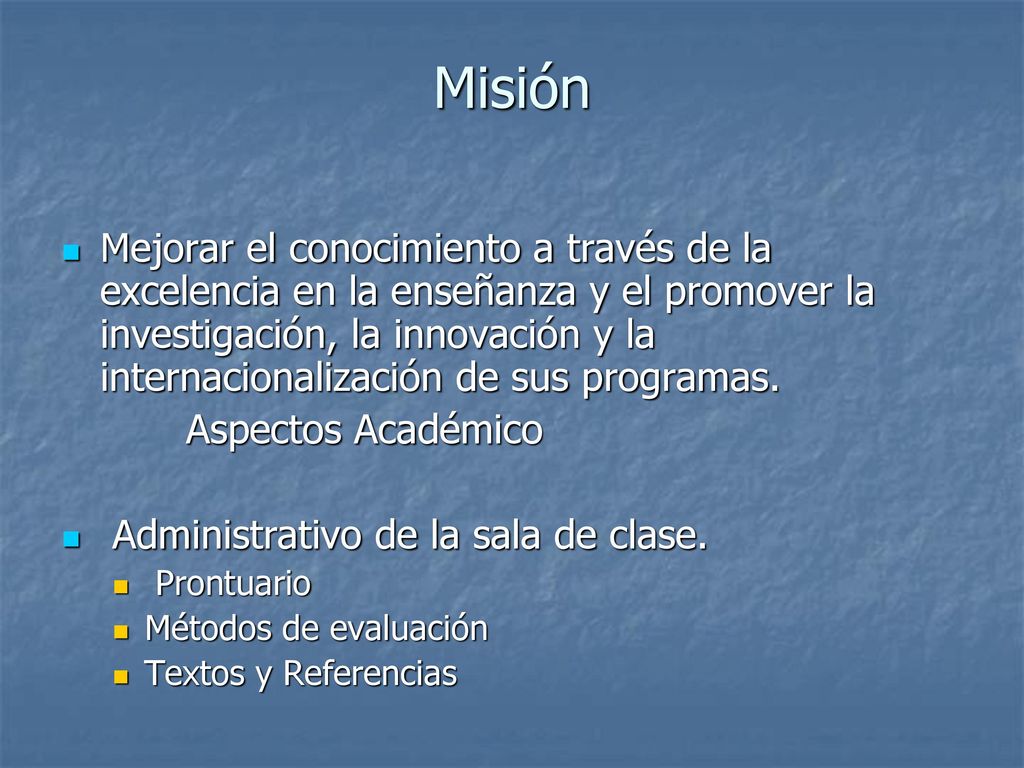 Misión

Mejorar el conocimiento a través de la excelencia en la enseñanza y el promover la investigación, la innovación y la internacionalización de sus programas.

Aspectos Académico

Administrativo de la sala de clase.

Prontuario

Métodos de evaluación

Textos y Referencias